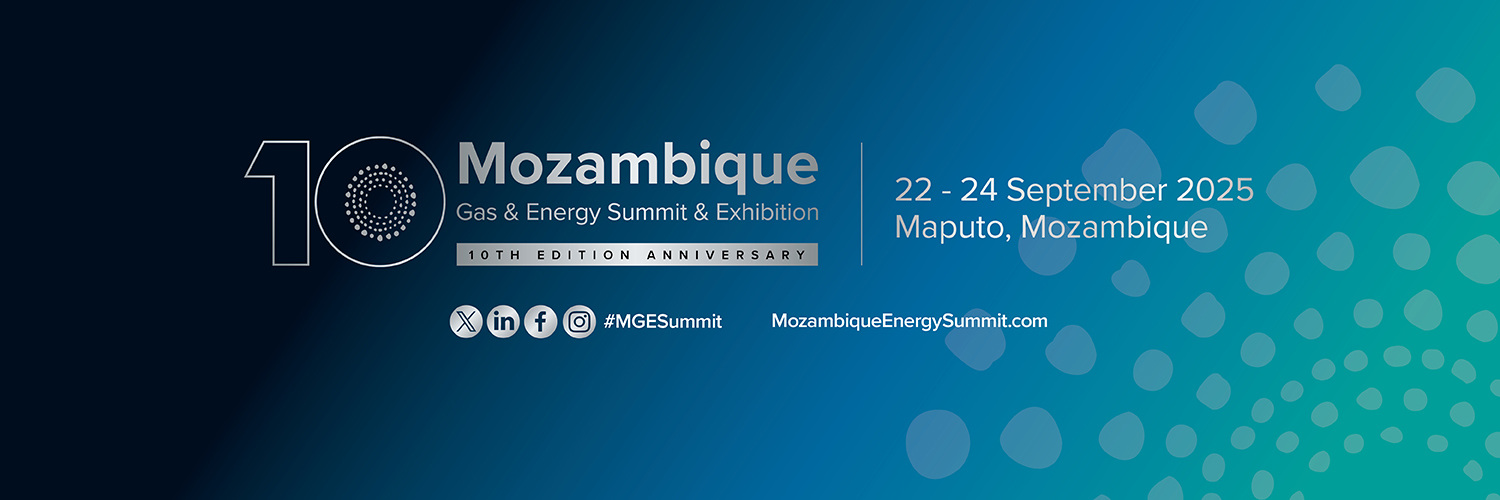 10 Mozambique
Gas & Energy Summit & Exhibition
10TH EDITION ANNIVERSARY

22 - 24 September 2025
Maputo, Mozambique

#MGESummit

MozambiqueEnergySummit.com